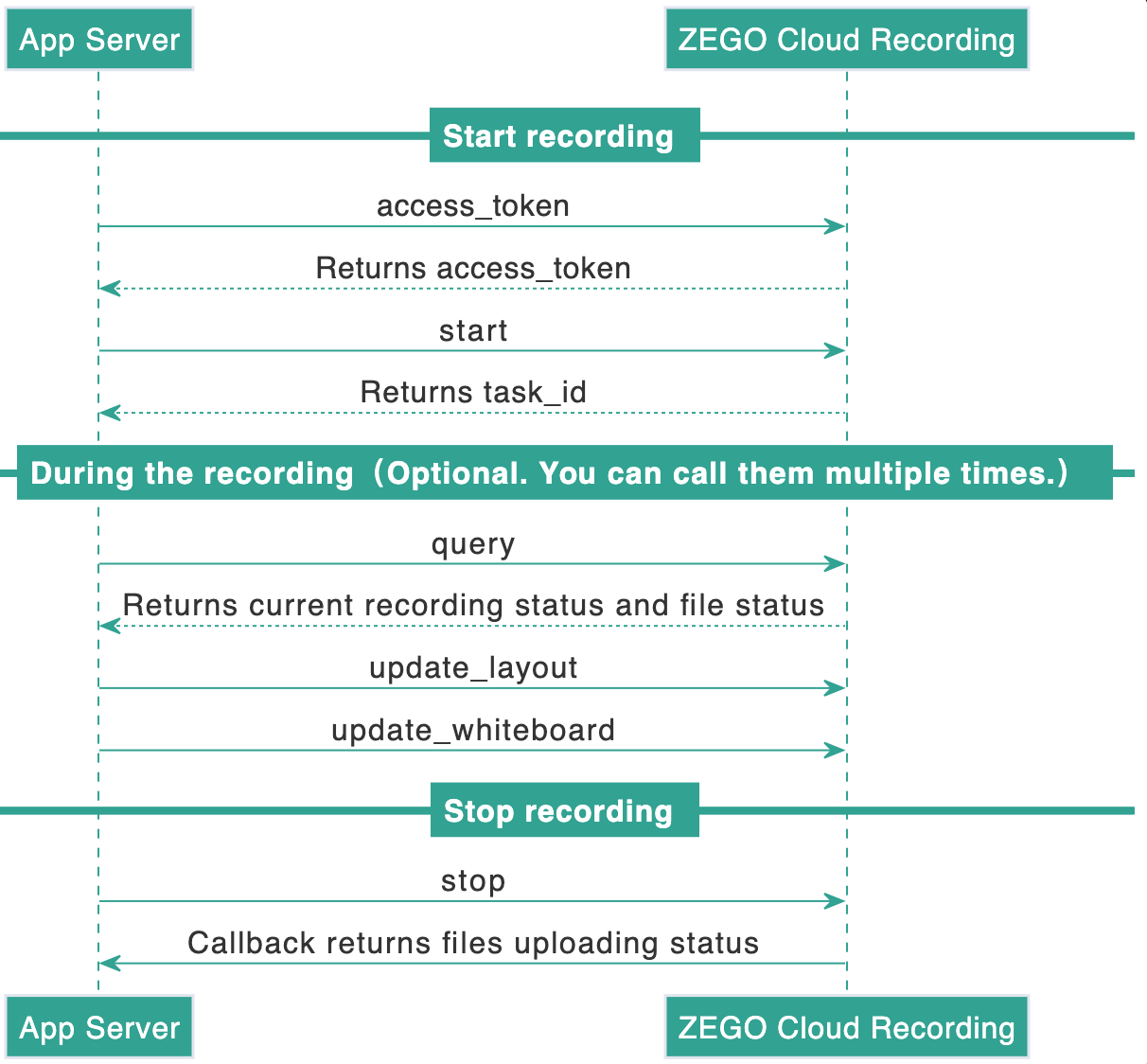 App Server

ZEGO Cloud Recording

Start recording

access_token

Returns access_token

start

Returns task_id

During the recording（Optional. You can call them multiple times.）

query

Returns current recording status and file status

update_layout

update_whiteboard

Stop recording

stop

Callback returns files uploading status

App Server

ZEGO Cloud Recording